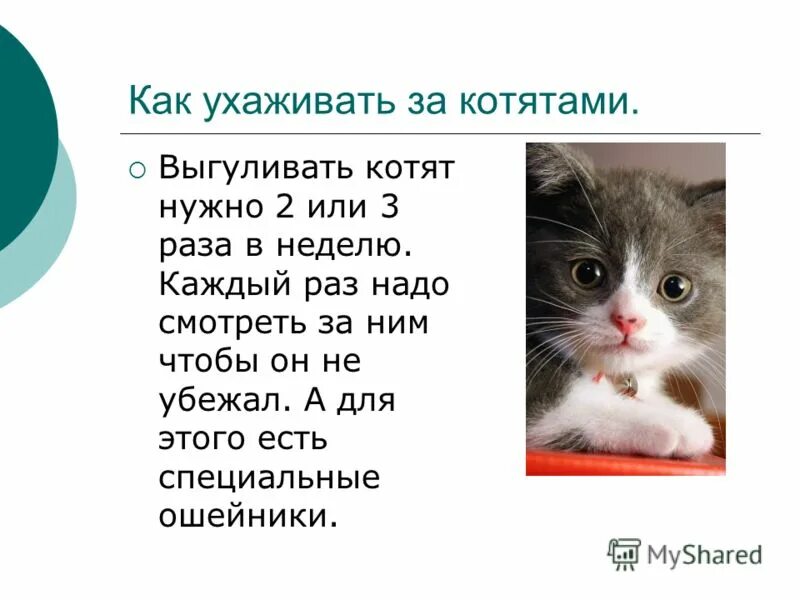 Как ухаживать за котятами.

Выгуливать котят нужно 2 или 3 раза в неделю. Каждый раз надо смотреть за ним чтобы он не убежал. А для этого есть специальные ошейники.

MyShared